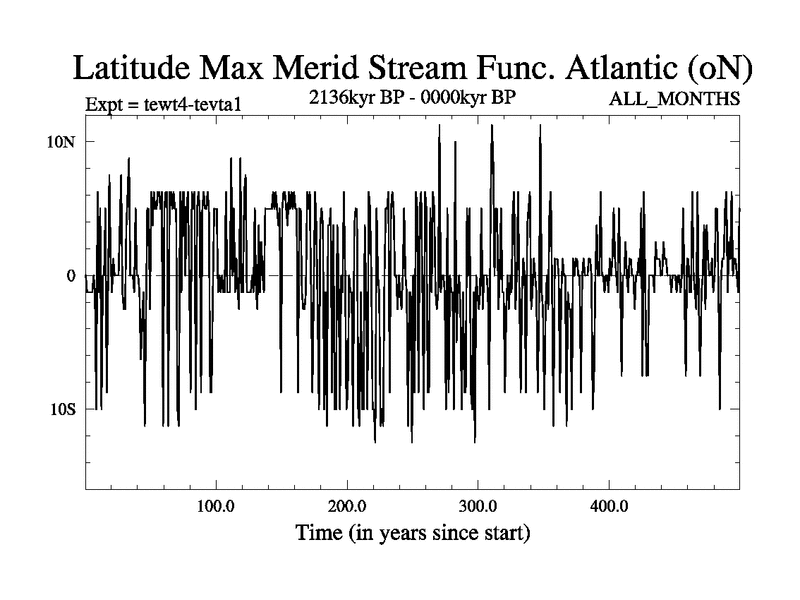 Latitude Max Merid Stream Func. Atlantic (oN)

Expt = tewt4-tevta1

2136kyr BP - 0000kyr BP

ALL_MONTHS

10N

0

10S

100.0

200.0

300.0

400.0

Time (in years since start)